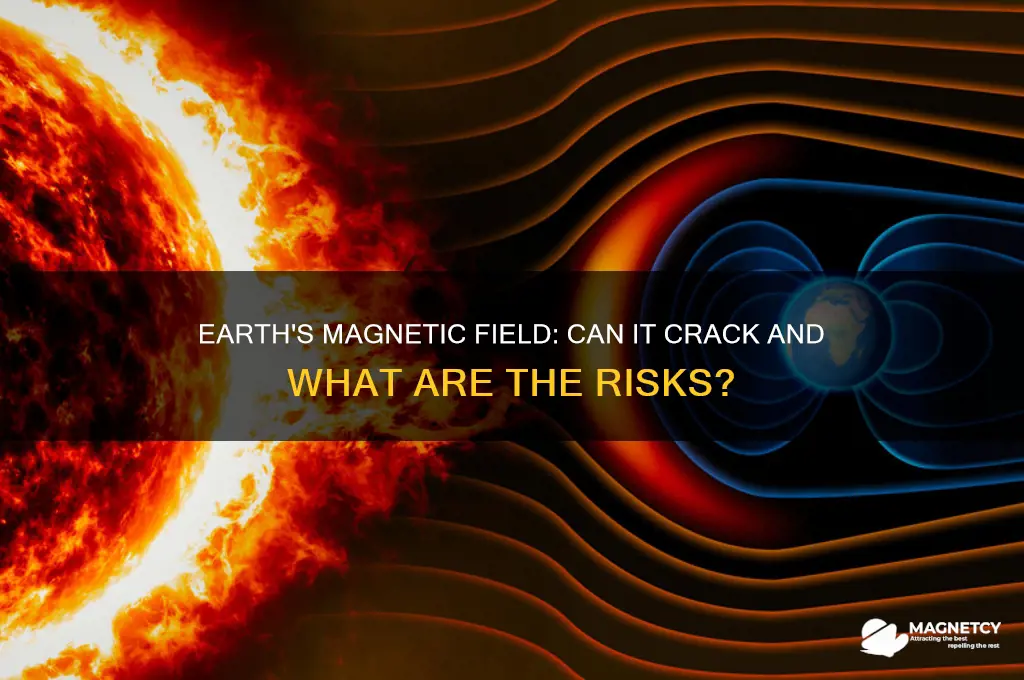 EARTH'S MAGNETIC FIELD: CAN IT CRACK AND WHAT ARE THE RISKS?

MAGNETCY
Attracting the best
repelling the rest